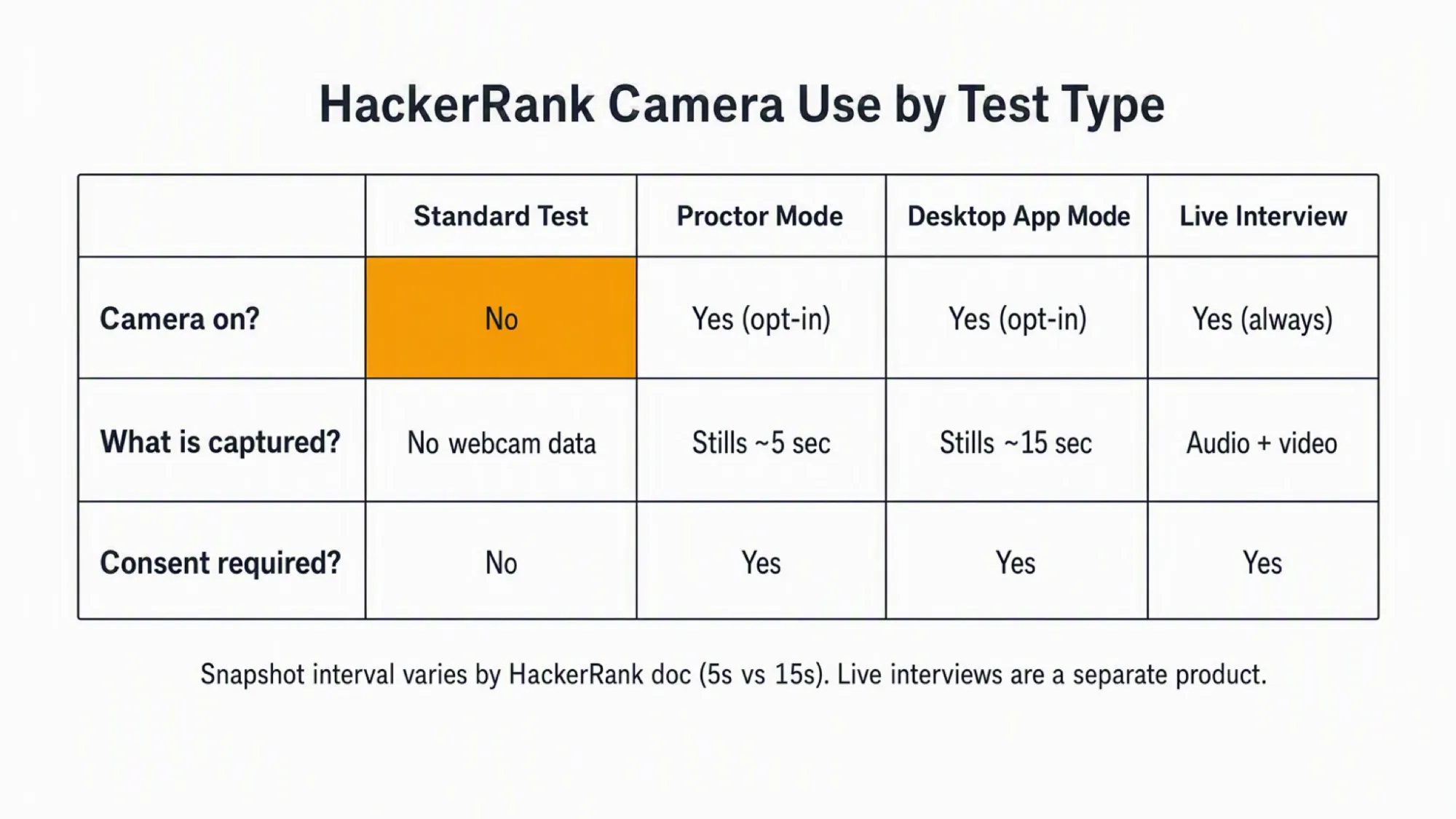 HackerRank Camera Use by Test Type

| | Standard Test | Proctor Mode | Desktop App Mode | Live Interview |
|---|---|---|---|---|
| Camera on? | No | Yes (opt-in) | Yes (opt-in) | Yes (always) |
| What is captured? | No webcam data | Stills ~5 sec | Stills ~15 sec | Audio + video |
| Consent required? | No | Yes | Yes | Yes |

Snapshot interval varies by HackerRank doc (5s vs 15s). Live interviews are a separate product.